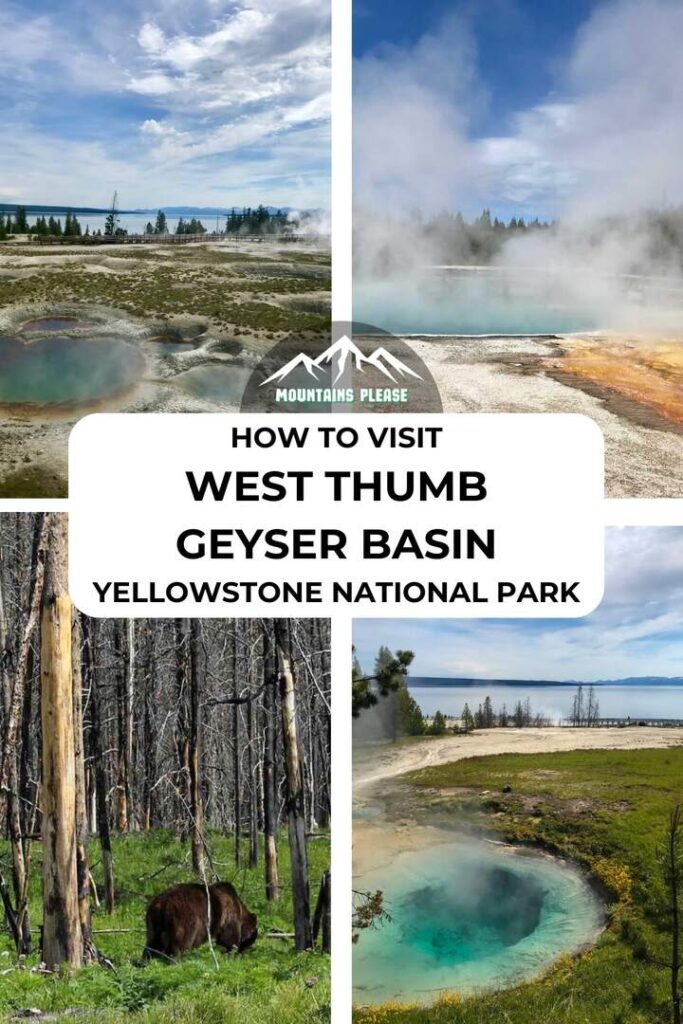 MOUNTAINS PLEASE

HOW TO VISIT
WEST THUMB
GEYSER BASIN
YELLOWSTONE NATIONAL PARK